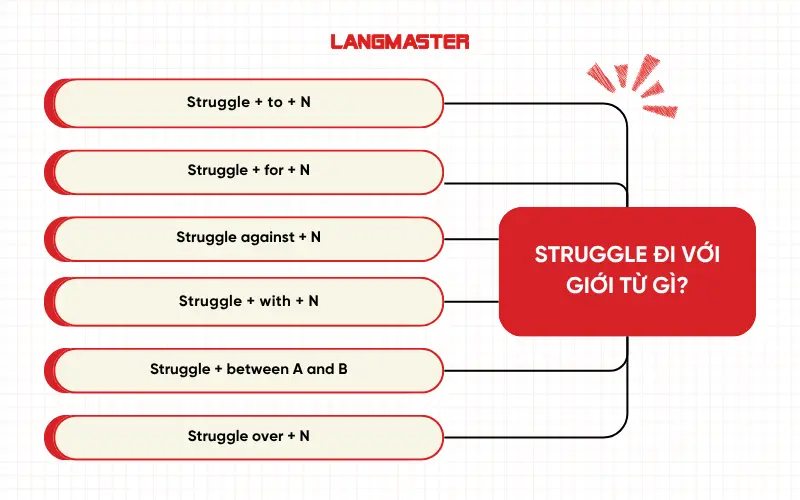 LANGMASTER

Struggle + to + N

Struggle + for + N

Struggle against + N

Struggle + with + N

Struggle + between A and B

Struggle over + N

STRUGGLE ĐI VỚI GIỚI TỪ GÌ?